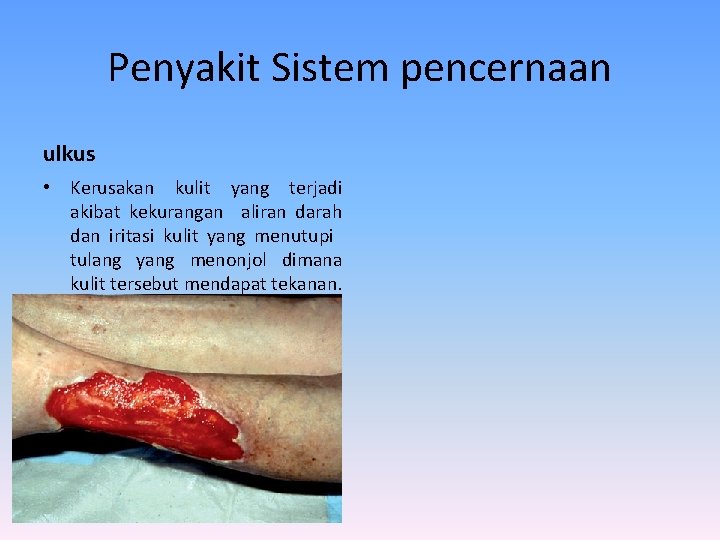 Penyakit Sistem pencernaan

ulkus

• Kerusakan kulit yang terjadi akibat kekurangan aliran darah dan iritasi kulit yang menutupi tulang yang menonjol dimana kulit tersebut mendapat tekanan.